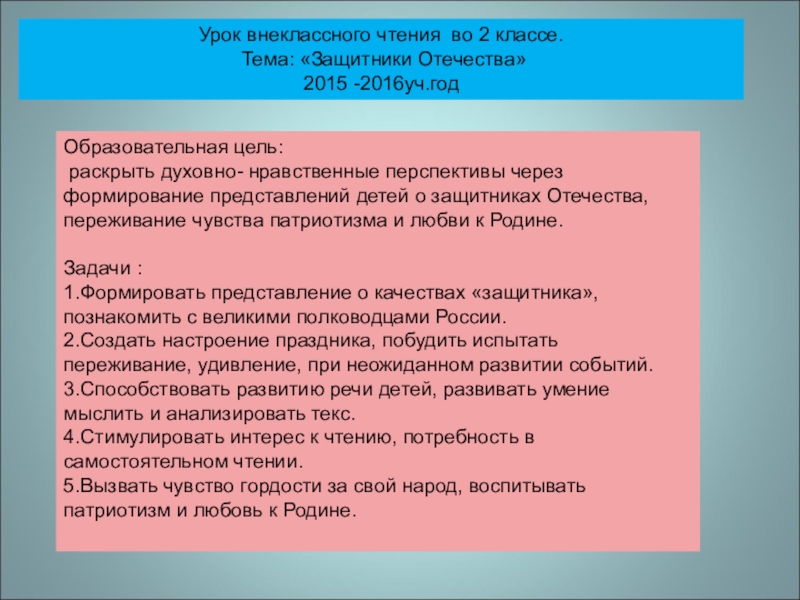 Урок внеклассного чтения во 2 классе.
Тема: «Защитники Отечества»
2015 -2016уч.год

Образовательная цель:
раскрыть духовно- нравственные перспективы через формирование представлений детей о защитниках Отечества, переживание чувства патриотизма и любви к Родине.

Задачи :
1.Формировать представление о качествах «защитника», познакомить с великими полководцами России.
2.Создать настроение праздника, побудить испытать переживание, удивление, при неожиданном развитии событий.
3.Способствовать развитию речи детей, развивать умение мыслить и анализировать текс.
4.Стимулировать интерес к чтению, потребность в самостоятельном чтении.
5.Вызвать чувство гордости за свой народ, воспитывать патриотизм и любовь к Родине.